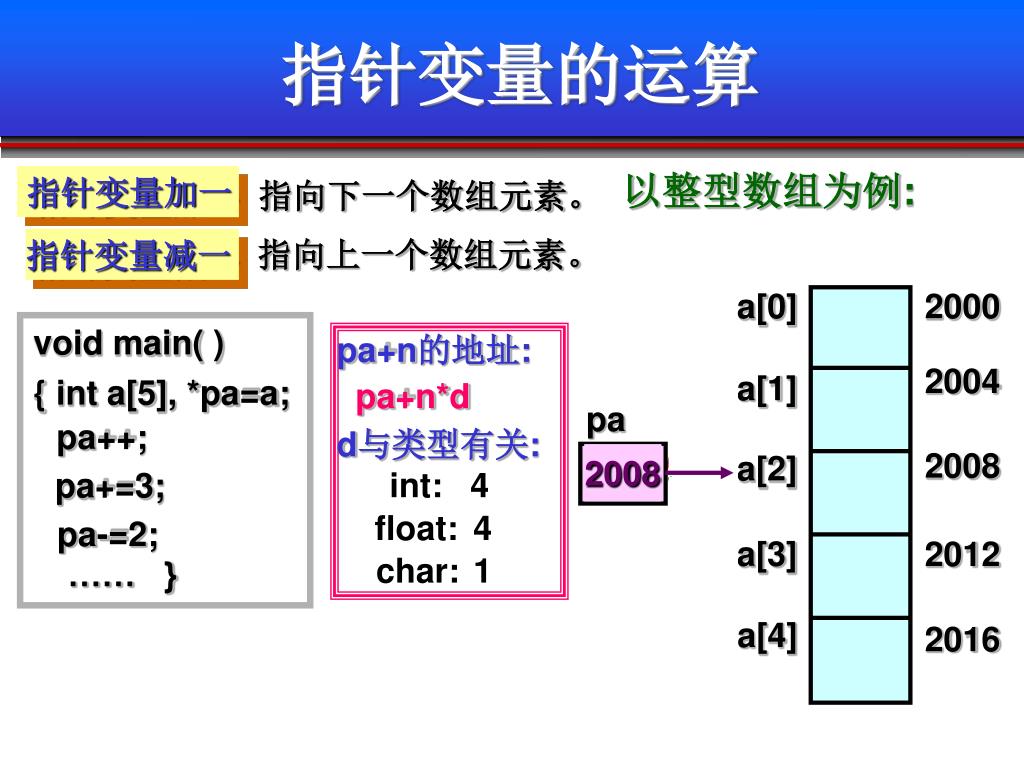 指针变量的运算

指针变量加一　指向下一个数组元素。

以整型数组为例:

指针变量减一　指向上一个数组元素。

void main( )
{ int a[5], *pa=a;
pa++;
pa+=3;
pa-=2;
……　}

pa+n的地址:
pa+n*d
d与类型有关:
int: 4
float: 4
char: 1

pa
2008

a[0]　2000
a[1]　2004
a[2]　2008
a[3]　2012
a[4]　2016